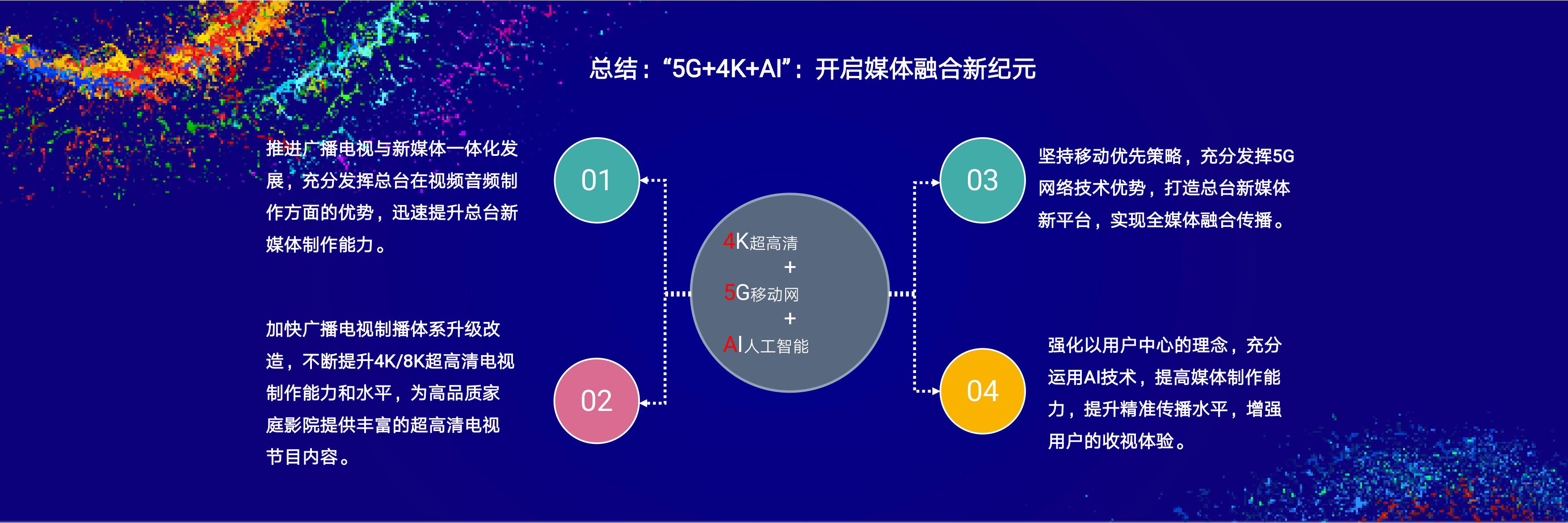 总结：“5G+4K+AI”：开启媒体融合新纪元

推进广播电视与新媒体一体化发展，充分发挥总台在视频音频制作方面的优势，迅速提升总台新媒体制作能力。

01

加快广播电视制播体系升级改造，不断提升4K/8K超高清电视制作能力和水平，为高品质家庭影院提供丰富的超高清电视节目内容。

02

4K超高清
+
5G移动网
+
AI人工智能

03

坚持移动优先策略，充分发挥5G网络技术优势，打造总台新媒体新平台，实现全媒体融合传播。

04

强化以用户中心的理念，充分运用AI技术，提高媒体制作能力，提升精准传播水平，增强用户的收视体验。